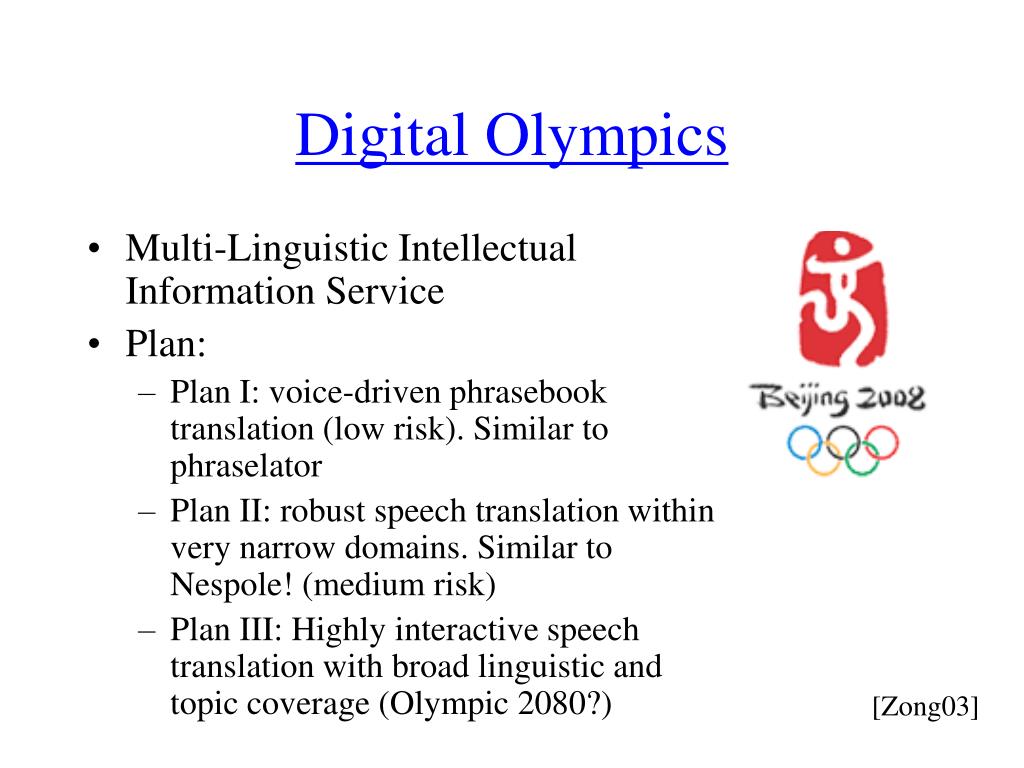 Digital Olympics

• Multi-Linguistic Intellectual Information Service
• Plan:
– Plan I: voice-driven phrasebook translation (low risk). Similar to phraselator
– Plan II: robust speech translation within very narrow domains. Similar to Nespole! (medium risk)
– Plan III: Highly interactive speech translation with broad linguistic and topic coverage (Olympic 2080?)

Beijing 2008

[Zong03]